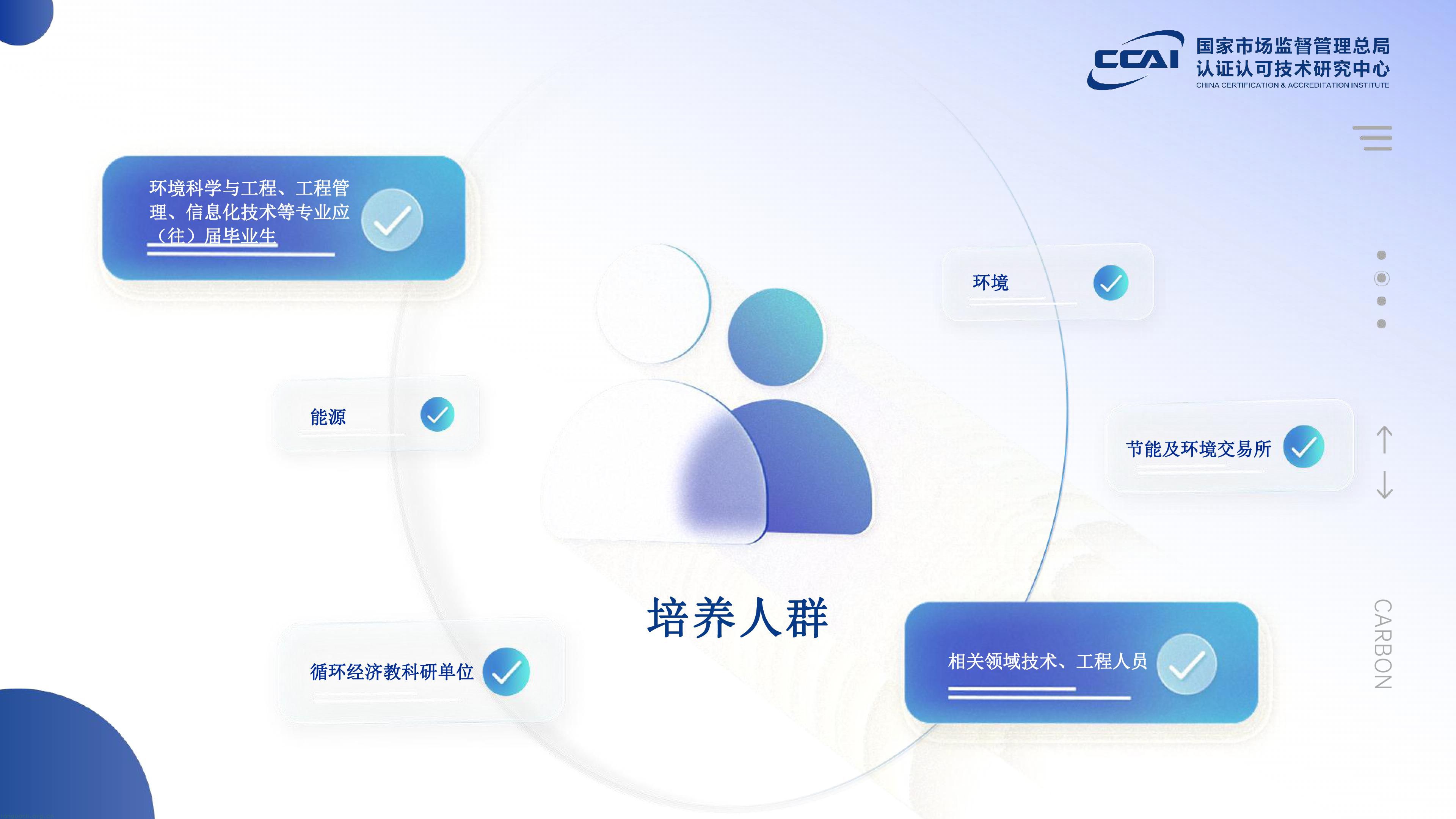 CCAI 国家市场监督管理总局
认证认可技术研究中心
CHINA CERTIFICATION & ACCREDITATION INSTITUTE

环境科学与工程、工程管理、信息化技术等专业应（往）届毕业生

环境

能源

节能及环境交易所

培养人群

循环经济教科研单位

相关领域技术、工程人员

CARBON